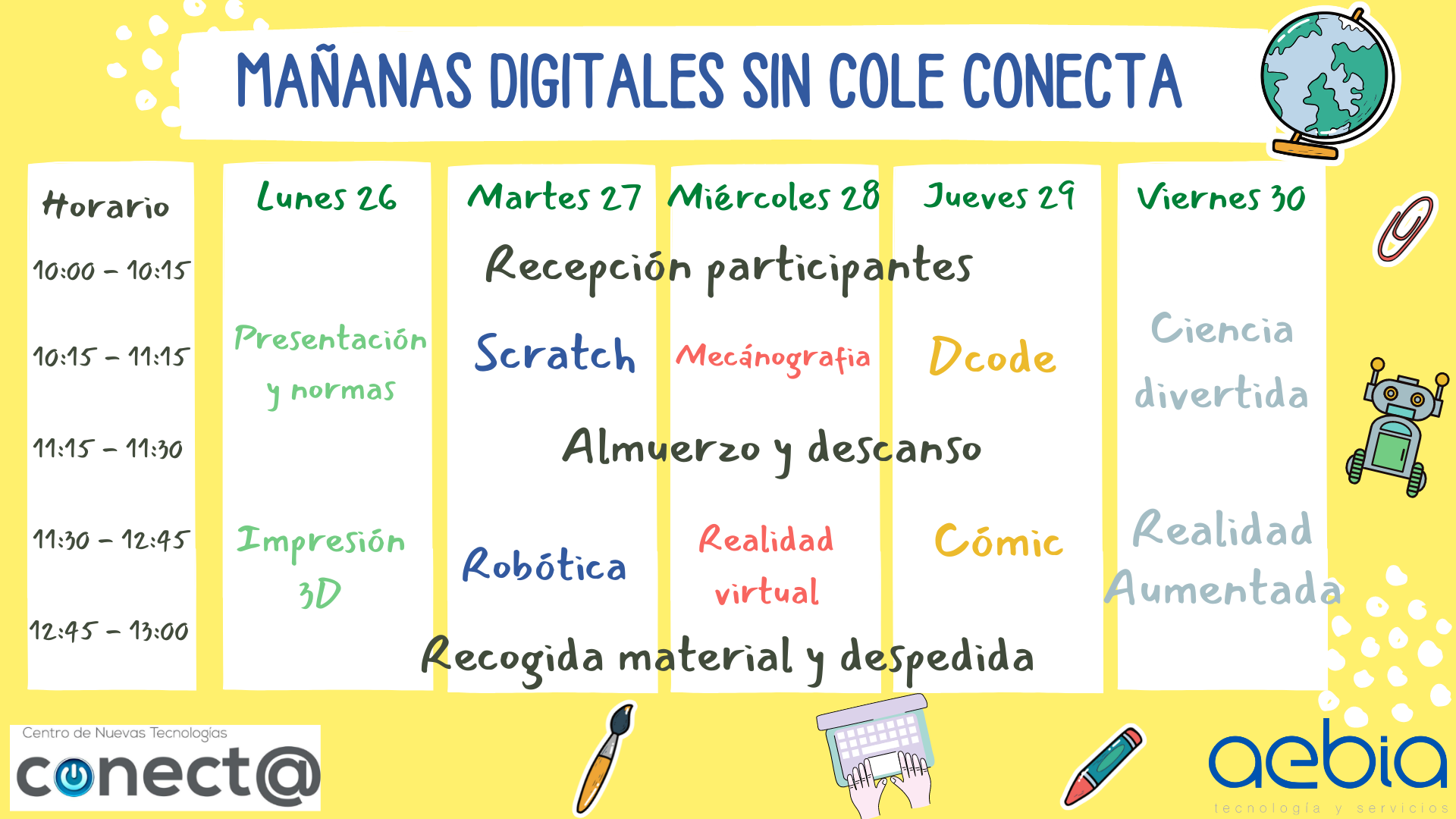 MAÑANAS DIGITALES SIN COLE CONECTA

| Horario | Lunes 26 | Martes 27 | Miércoles 28 | Jueves 29 | Viernes 30 |
|---|---|---|---|---|---|
| 10:00 - 10:15 | Recepción participantes | | | | |
| 10:15 - 11:15 | Presentación y normas | Scratch | Mecánografia | Dcode | Ciencia divertida |
| 11:15 - 11:30 | Almuerzo y descanso | | | | |
| 11:30 - 12:45 | Impresión 3D | Robótica | Realidad virtual | Cómic | Realidad Aumentada |
| 12:45 - 13:00 | Recogida material y despedida | | | | |

Centro de Nuevas Tecnologías
conect@

aebia
tecnología y servicios